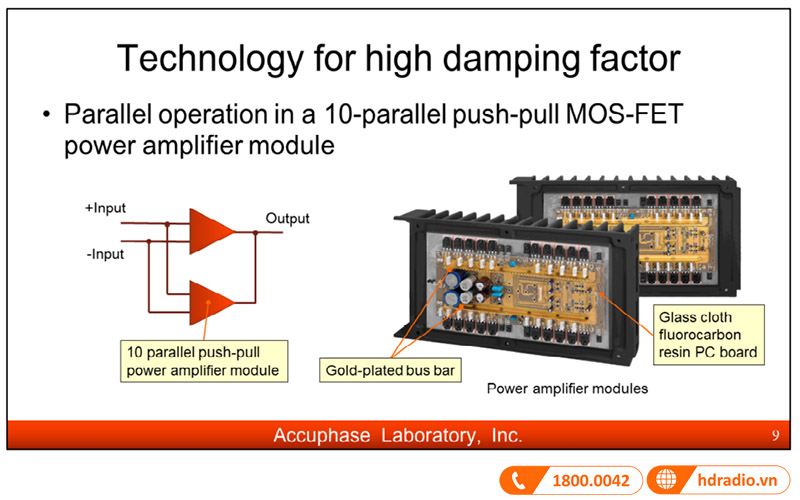 Technology for high damping factor

• Parallel operation in a 10-parallel push-pull MOS-FET power amplifier module

+Input

-Input

Output

10 parallel push-pull power amplifier module

Gold-plated bus bar

Glass cloth fluorocarbon resin PC board

Power amplifier modules

Accuphase Laboratory, Inc.

9

1800.0042

hdradio.vn